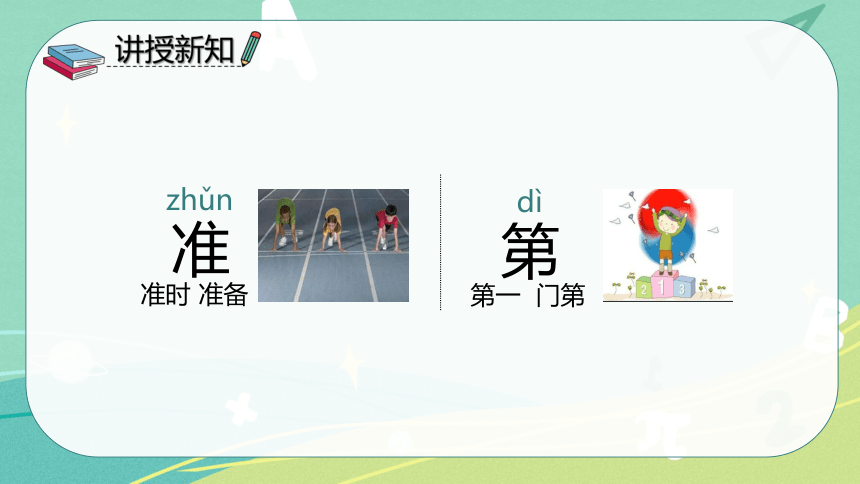 讲授新知

zhǔn
准
准时 准备

dì
第
第一 门第

2 1 3